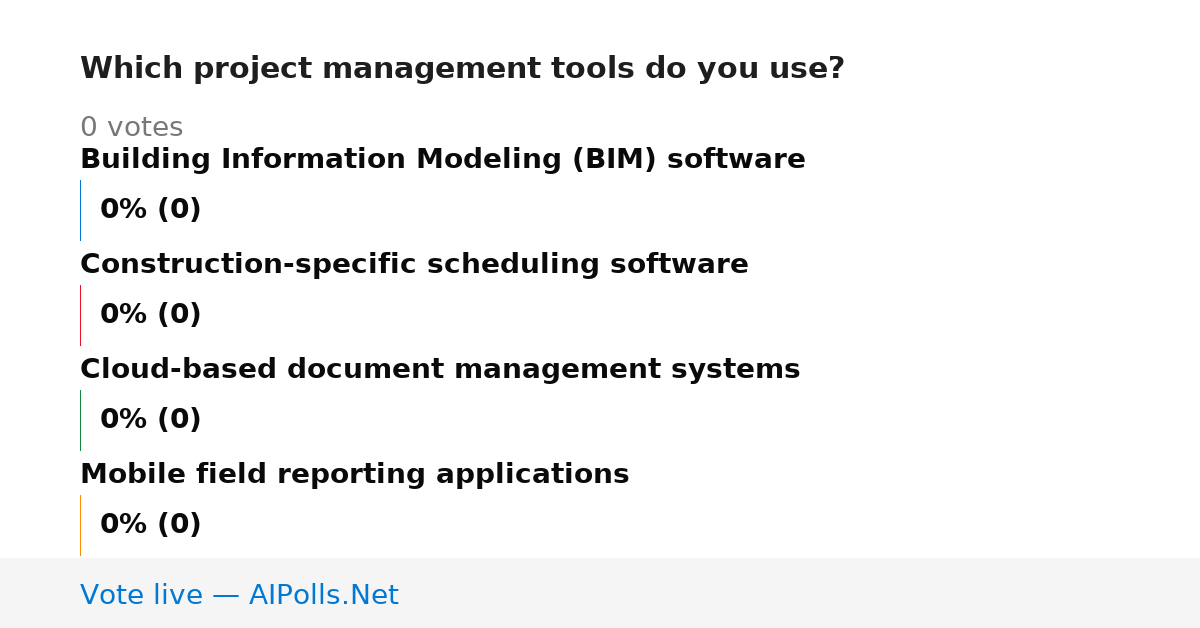 Which project management tools do you use?

0 votes

Building Information Modeling (BIM) software

0% (0)

Construction-specific scheduling software

0% (0)

Cloud-based document management systems

0% (0)

Mobile field reporting applications

0% (0)

Vote live — AIPolls.Net